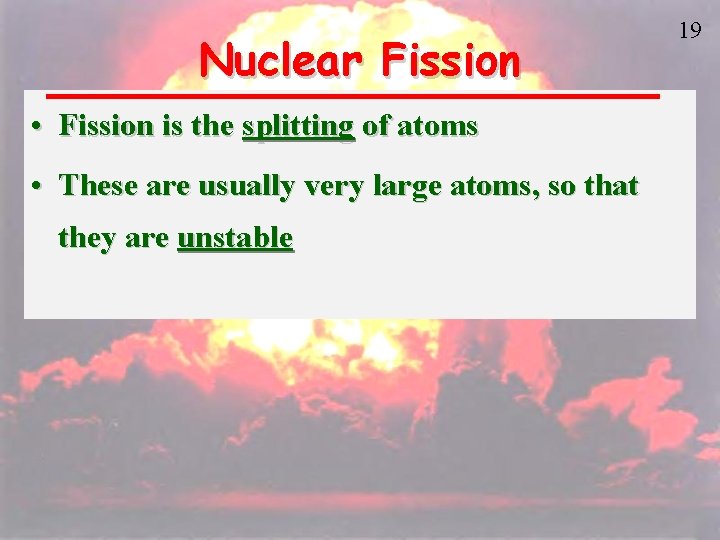 19

Nuclear Fission

• Fission is the splitting of atoms

• These are usually very large atoms, so that they are unstable